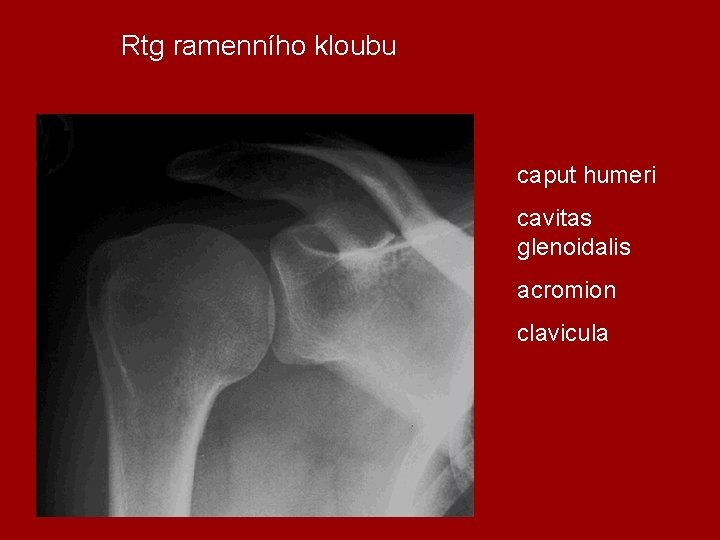 Rtg ramenního kloubu

caput humeri

cavitas glenoidalis

acromion

clavicula